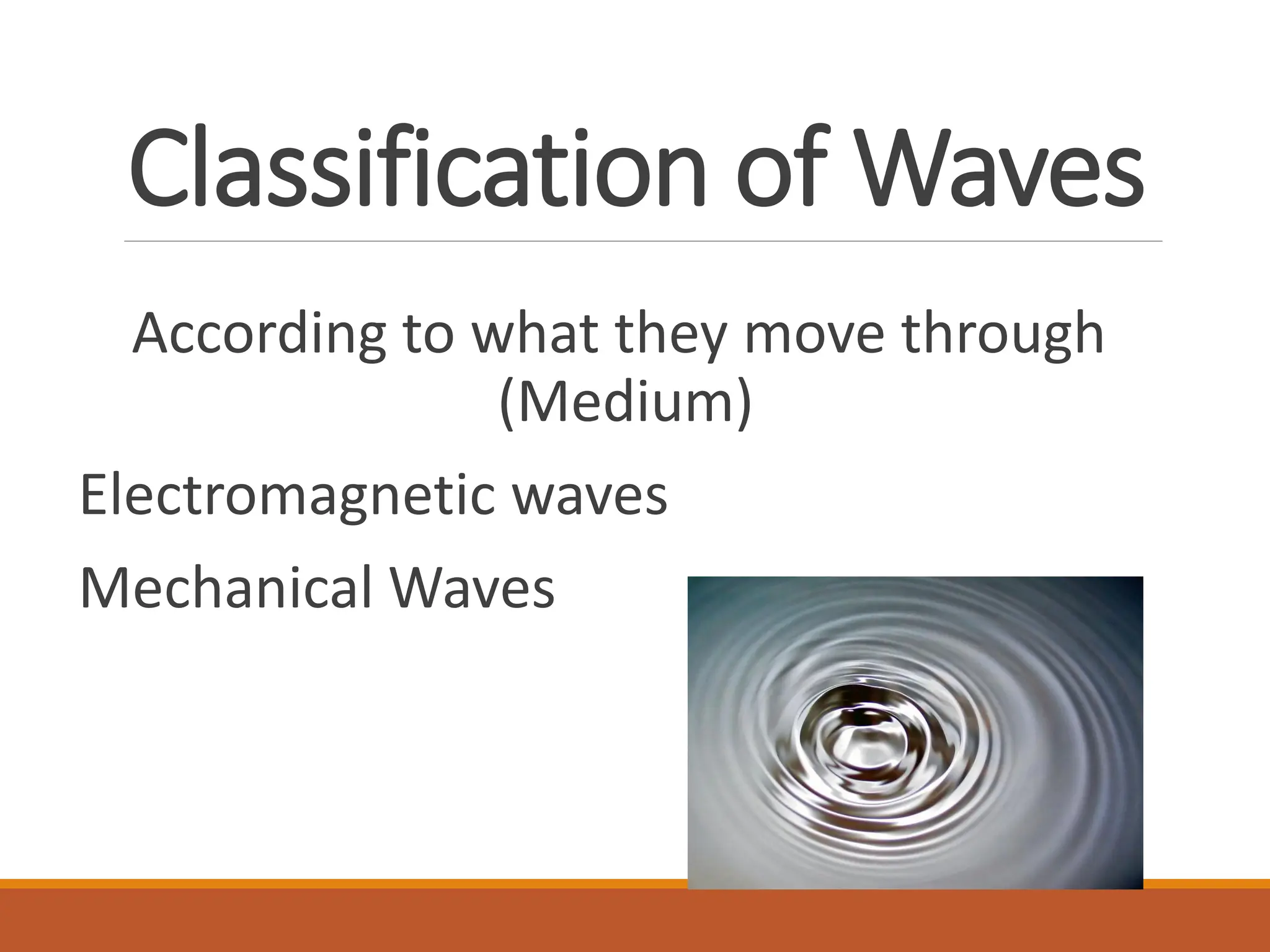 Classification of Waves

According to what they move through (Medium)

Electromagnetic waves

Mechanical Waves